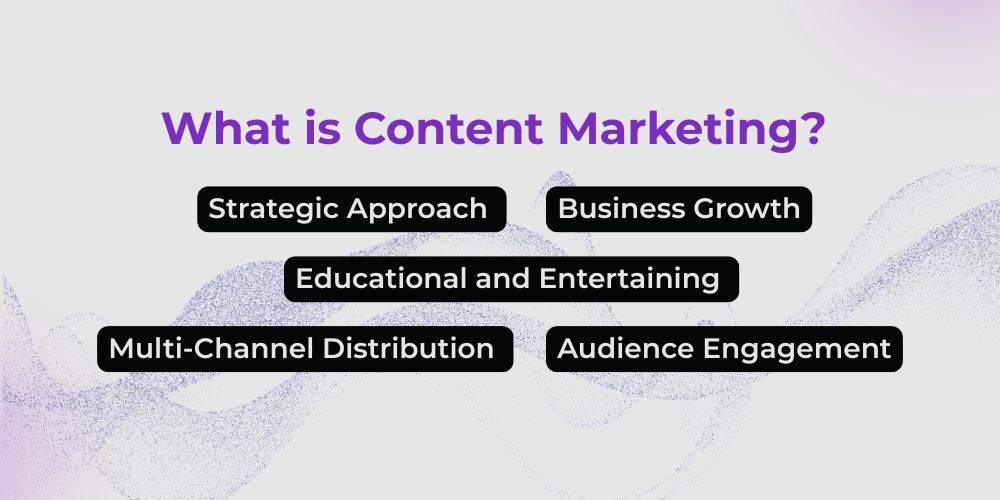 What is Content Marketing?

Strategic Approach

Business Growth

Educational and Entertaining

Multi-Channel Distribution

Audience Engagement